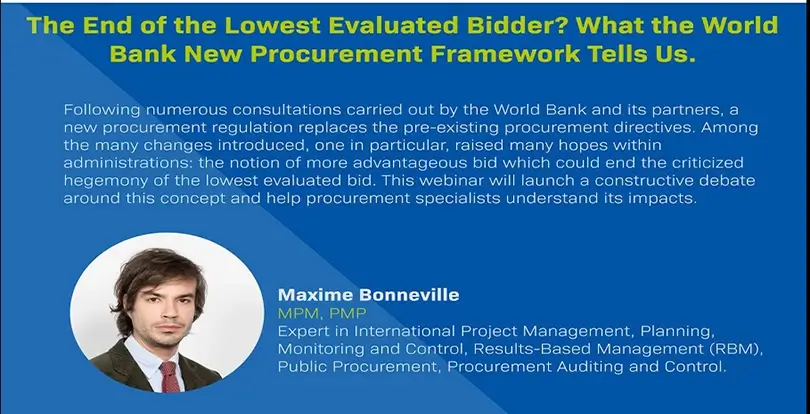 The End of the Lowest Evaluated Bidder? What the World Bank New Procurement Framework Tells Us.

Following numerous consultations carried out by the World Bank and its partners, a new procurement regulation replaces the pre-existing procurement directives. Among the many changes introduced, one in particular, raised many hopes within administrations: the notion of more advantageous bid which could end the criticized hegemony of the lowest evaluated bid. This webinar will launch a constructive debate around this concept and help procurement specialists understand its impacts.

Maxime Bonneville
MPM, PMP
Expert in International Project Management, Planning, Monitoring and Control, Results-Based Management (RBM), Public Procurement, Procurement Auditing and Control.